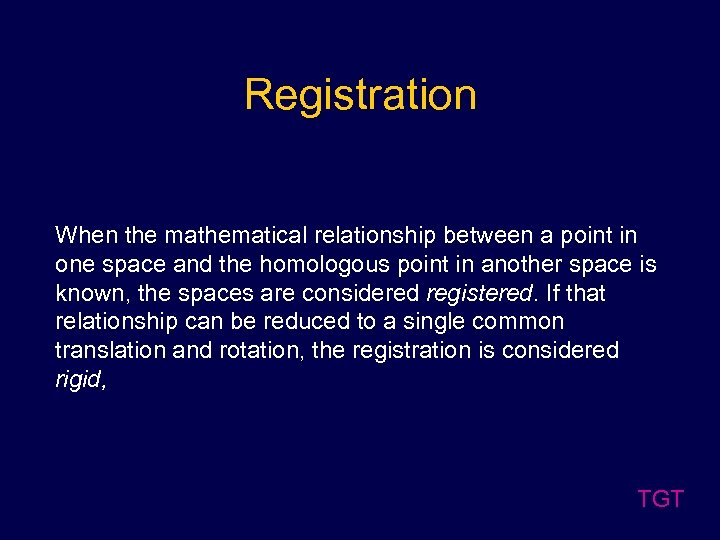 Registration

When the mathematical relationship between a point in one space and the homologous point in another space is known, the spaces are considered registered. If that relationship can be reduced to a single common translation and rotation, the registration is considered rigid,

TGT